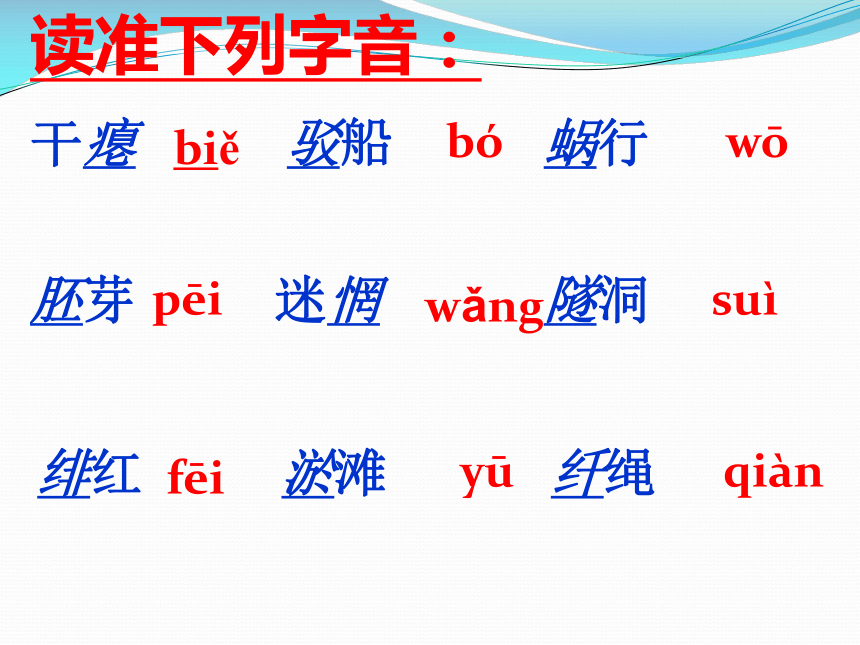 读准下列字音：

干瘪 biě 驳船 bó 蜗行 wō

胚芽 pēi 迷惘 wǎng 隧洞 suì

绯红 fēi 淤滩 yū 纤绳 qiàn